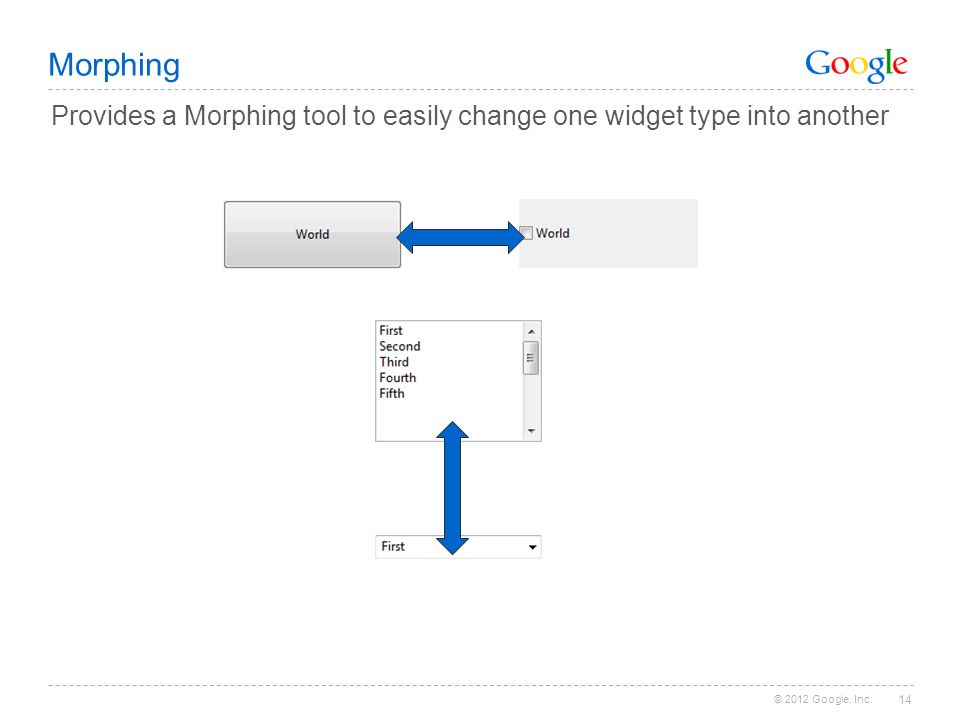 Morphing

Google

Provides a Morphing tool to easily change one widget type into another

World

World

First
Second
Third
Fourth
Fifth

First

© 2012 Google, Inc. 14